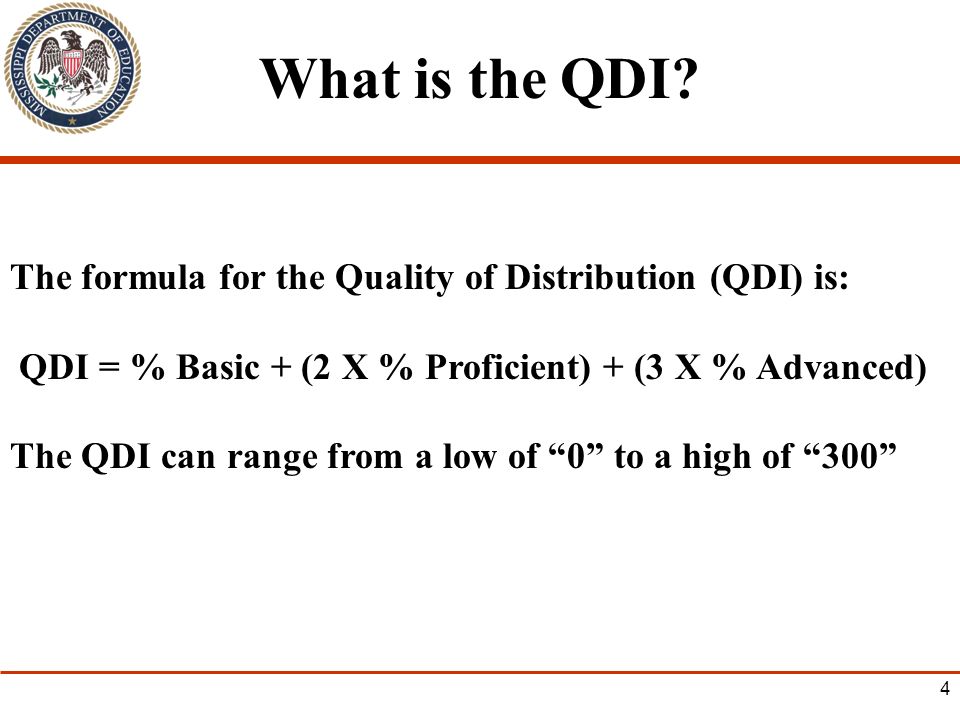 MISSISSIPPI DEPARTMENT OF EDUCATION

What is the QDI?

The formula for the Quality of Distribution (QDI) is:

QDI = % Basic + (2 X % Proficient) + (3 X % Advanced)

The QDI can range from a low of “0” to a high of “300”

4